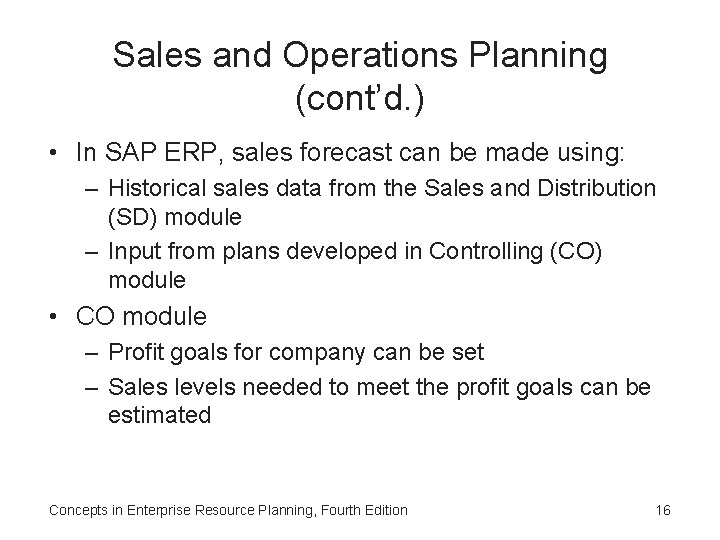 Sales and Operations Planning (cont'd.)

• In SAP ERP, sales forecast can be made using:
– Historical sales data from the Sales and Distribution (SD) module
– Input from plans developed in Controlling (CO) module

• CO module
– Profit goals for company can be set
– Sales levels needed to meet the profit goals can be estimated

Concepts in Enterprise Resource Planning, Fourth Edition

16